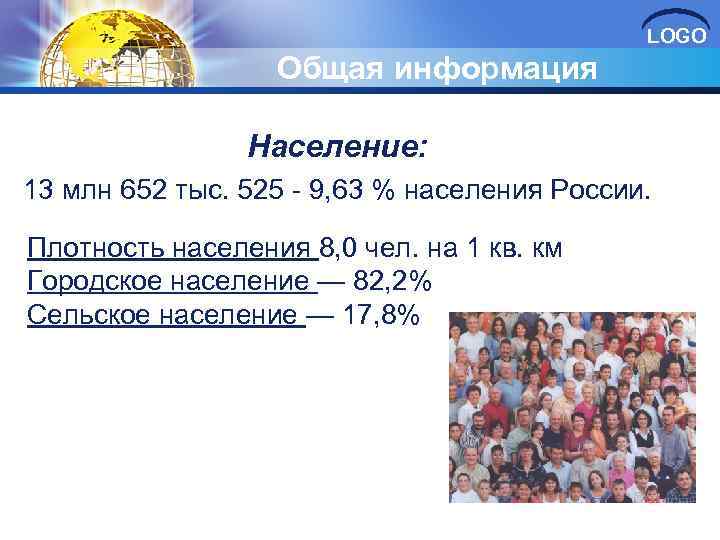 LOGO

Общая информация

Население:

13 млн 652 тыс. 525 - 9,63 % населения России.

Плотность населения 8,0 чел. на 1 кв. км
Городское население — 82,2%
Сельское население — 17,8%